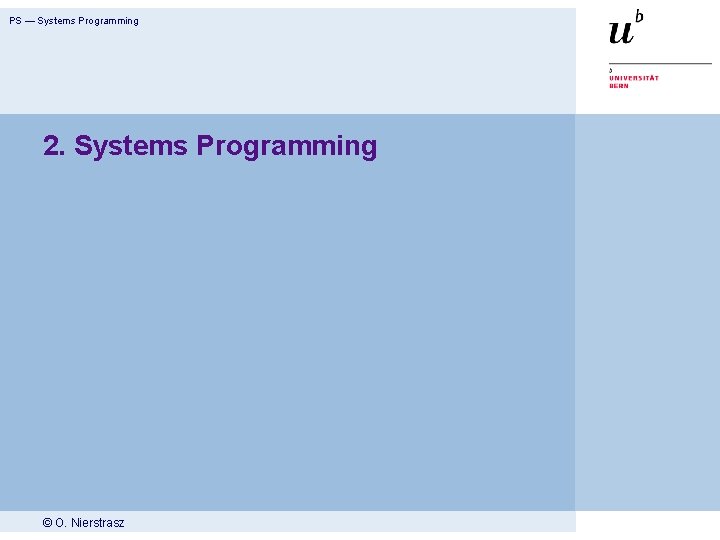 PS — Systems Programming

$u^b$

b
UNIVERSITÄT
BERN

2. Systems Programming

© O. Nierstrasz